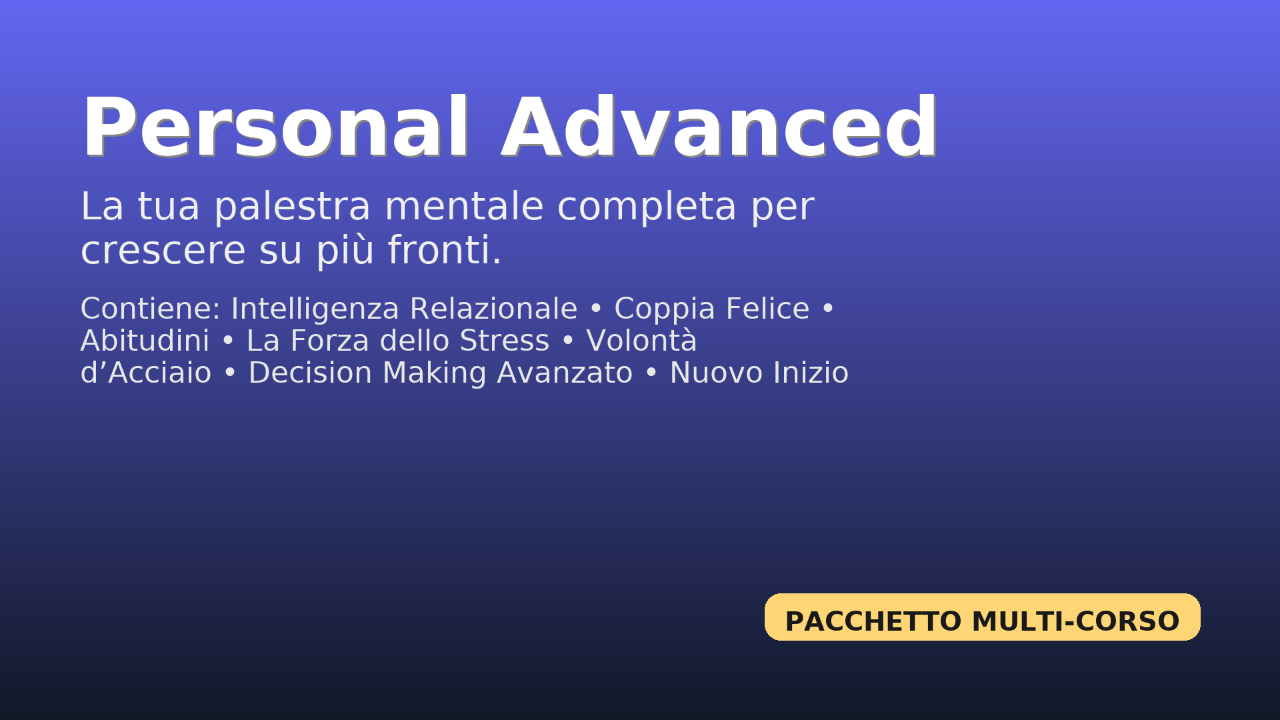 Personal Advanced

La tua palestra mentale completa per crescere su più fronti.

Contiene: Intelligenza Relazionale • Coppia Felice • Abitudini • La Forza dello Stress • Volontà d’Acciaio • Decision Making Avanzato • Nuovo Inizio

PACCHETTO MULTI-CORSO